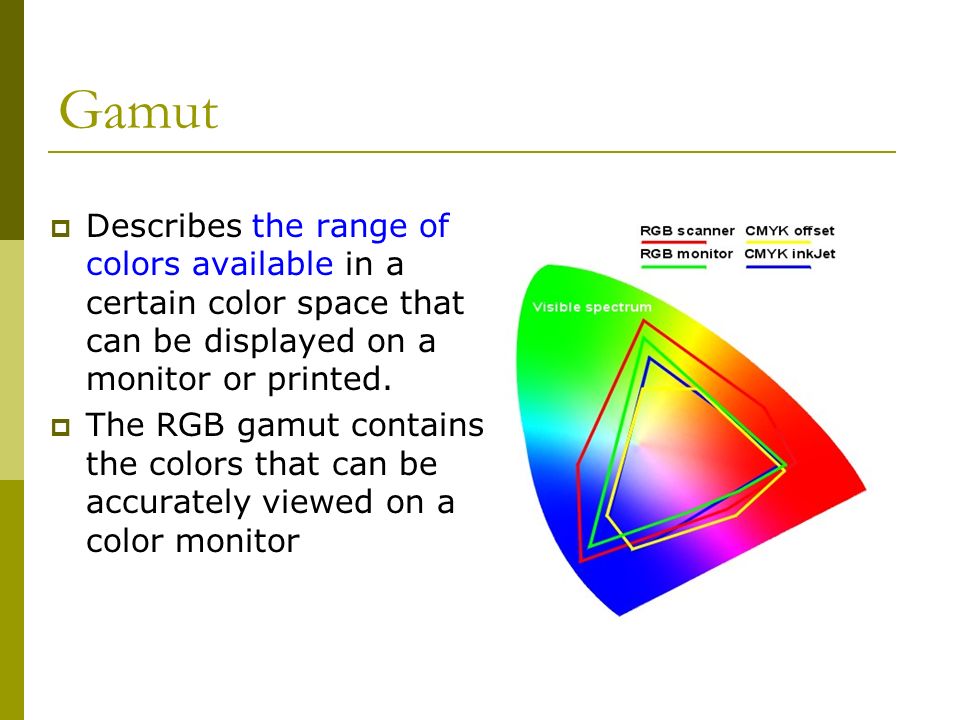 Gamut

Describes the range of colors available in a certain color space that can be displayed on a monitor or printed.

The RGB gamut contains the colors that can be accurately viewed on a color monitor

RGB scanner
CMYK offset
RGB monitor
CMYK inkJet

Visible spectrum